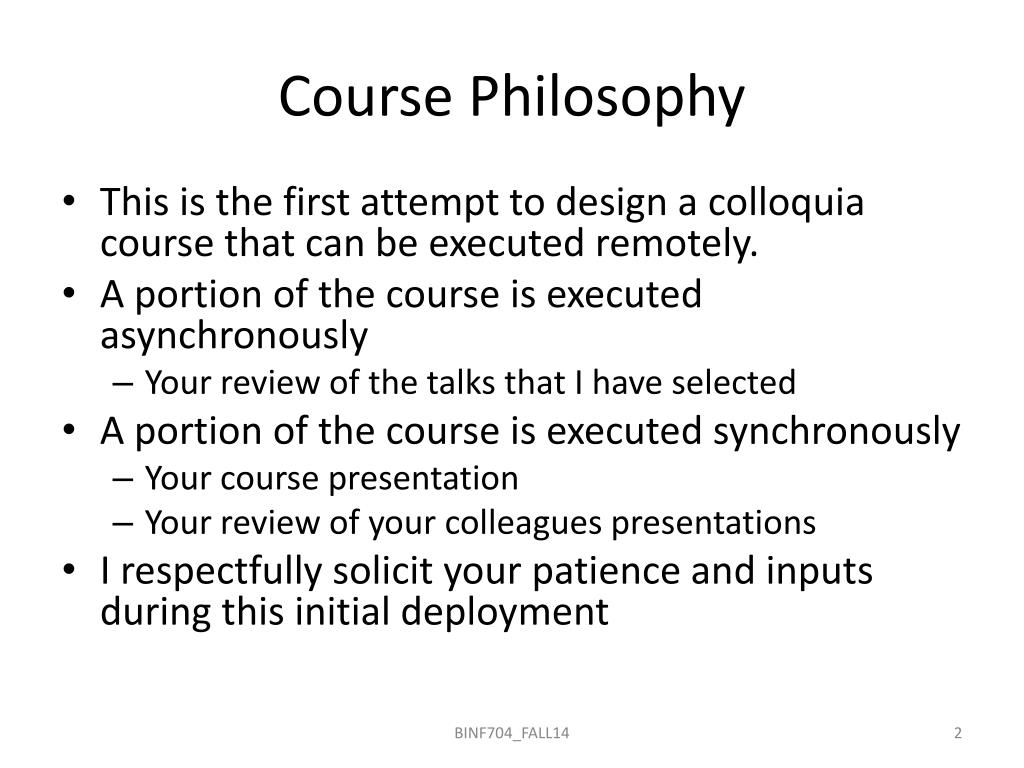 Course Philosophy

• This is the first attempt to design a colloquia course that can be executed remotely.
• A portion of the course is executed asynchronously
 – Your review of the talks that I have selected
• A portion of the course is executed synchronously
 – Your course presentation
 – Your review of your colleagues presentations
• I respectfully solicit your patience and inputs during this initial deployment

BINF704_FALL14

2